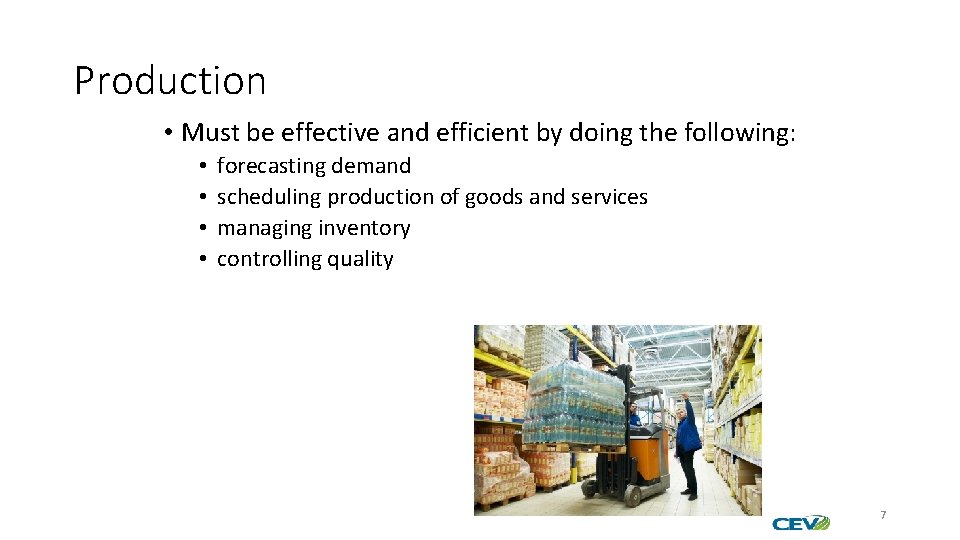 Production

• Must be effective and efficient by doing the following:
  • forecasting demand
  • scheduling production of goods and services
  • managing inventory
  • controlling quality

CEV

7